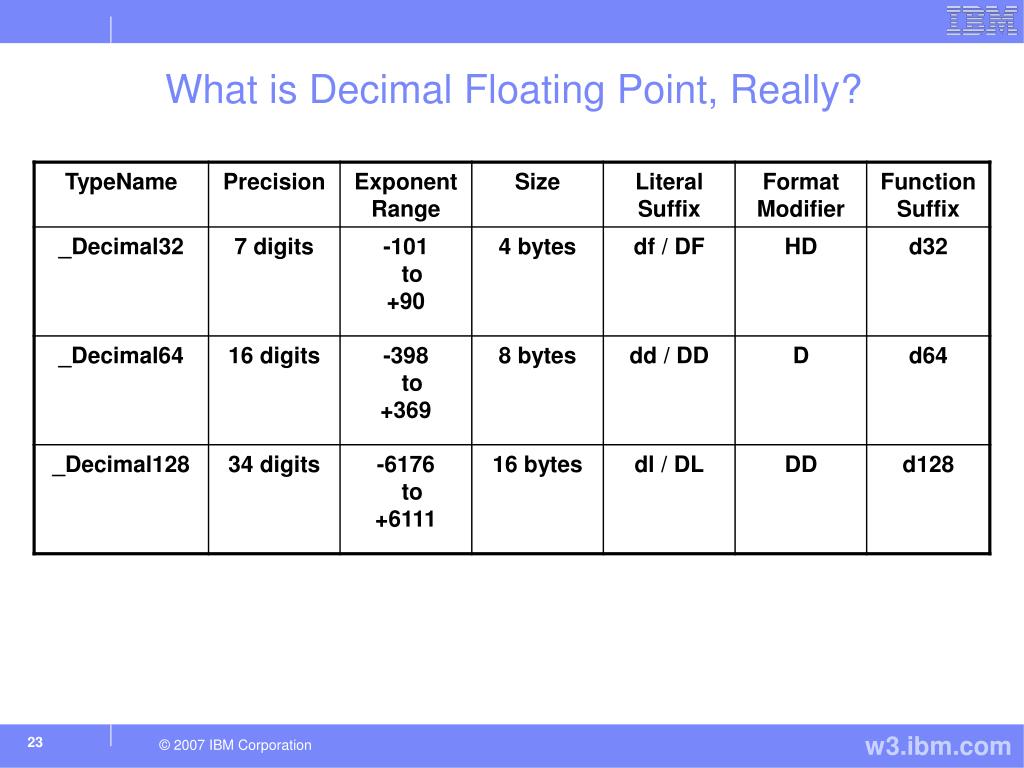 IBM

What is Decimal Floating Point, Really?

| TypeName | Precision | Exponent Range | Size | Literal Suffix | Format Modifier | Function Suffix |
|---|---|---|---|---|---|---|
| _Decimal32 | 7 digits | -101 to +90 | 4 bytes | df / DF | HD | d32 |
| _Decimal64 | 16 digits | -398 to +369 | 8 bytes | dd / DD | D | d64 |
| _Decimal128 | 34 digits | -6176 to +6111 | 16 bytes | dl / DL | DD | d128 |

23

© 2007 IBM Corporation

w3.ibm.com